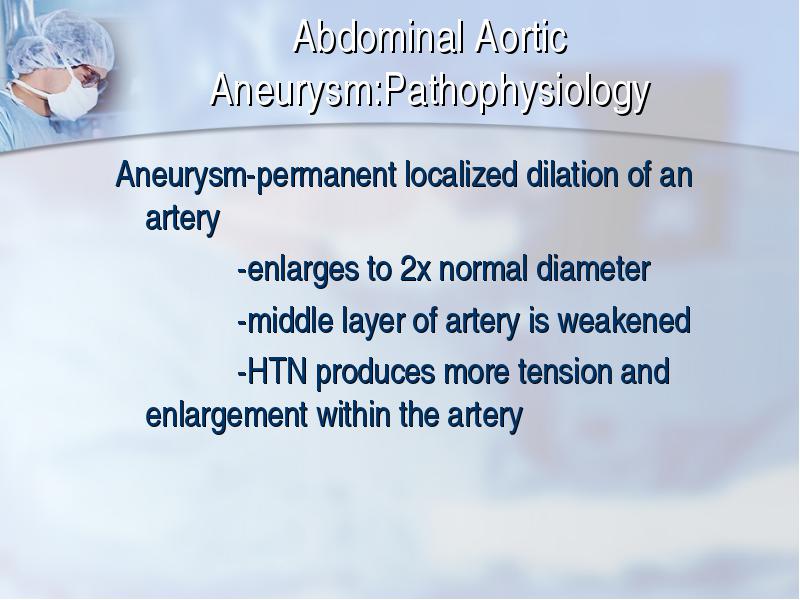 Abdominal Aortic Aneurysm:Pathophysiology

Aneurysm-permanent localized dilation of an artery

-enlarges to 2x normal diameter

-middle layer of artery is weakened

-HTN produces more tension and enlargement within the artery